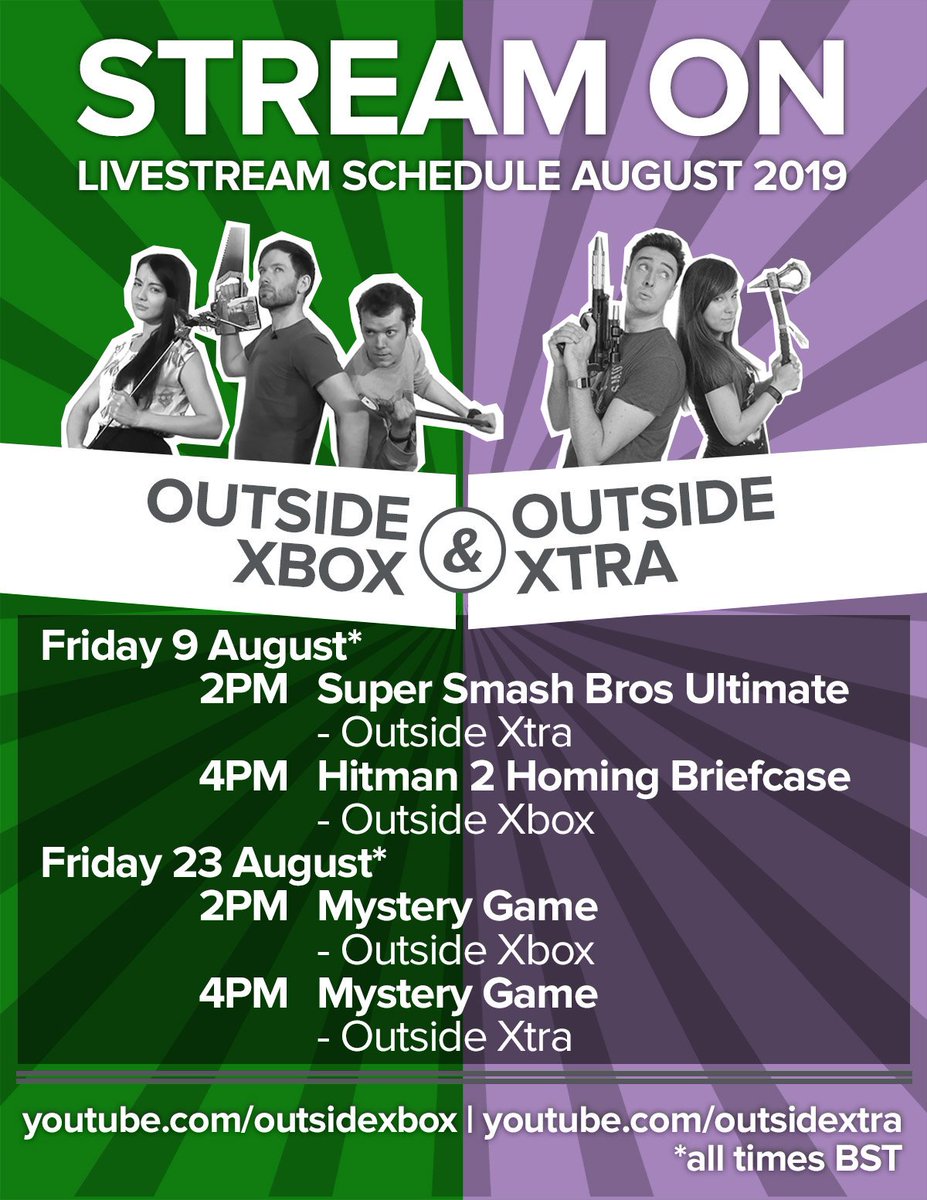 STREAM ON
LIVESTREAM SCHEDULE AUGUST 2019

OUTSIDE XBOX & OUTSIDE XTRA

Friday 9 August*
2PM Super Smash Bros Ultimate
- Outside Xtra
4PM Hitman 2 Homing Briefcase
- Outside Xbox
Friday 23 August*
2PM Mystery Game
- Outside Xbox
4PM Mystery Game
- Outside Xtra

youtube.com/outsidexbox | youtube.com/outsidextra
*all times BST